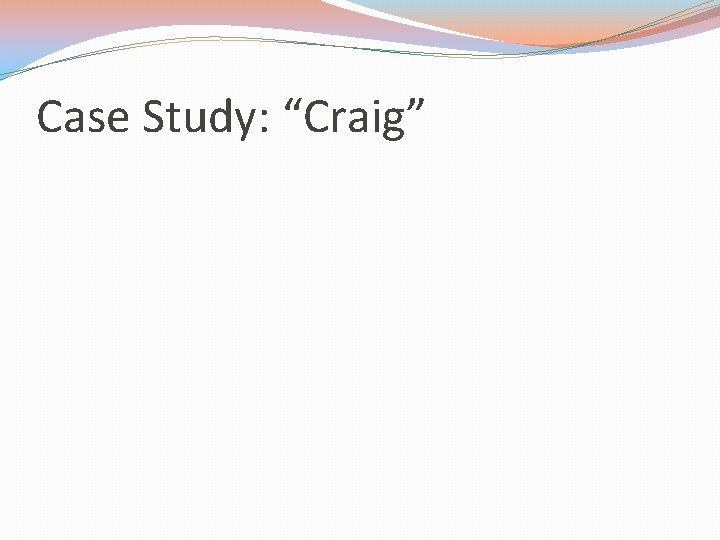 Case Study: “Craig”